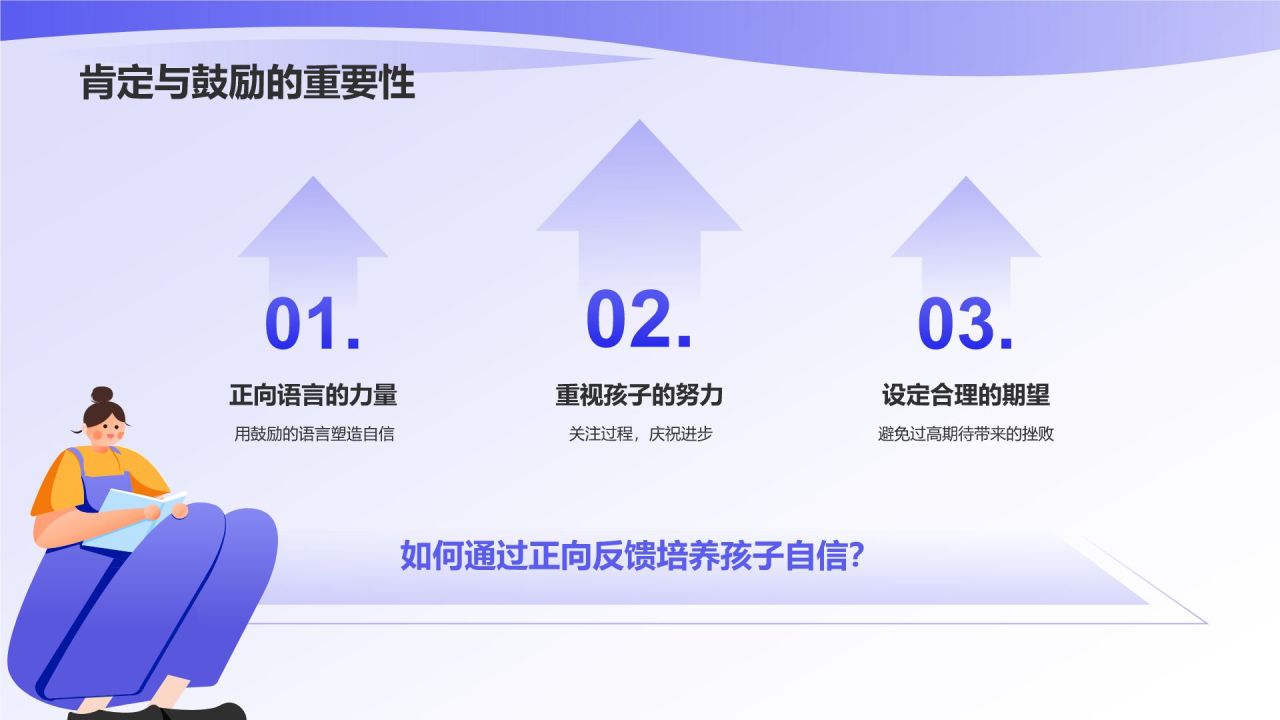 肯定与鼓励的重要性

01.

正向语言的力量

用鼓励的语言塑造自信

02.

重视孩子的努力

关注过程，庆祝进步

03.

设定合理的期望

避免过高期待带来的挫败

如何通过正向反馈培养孩子自信?